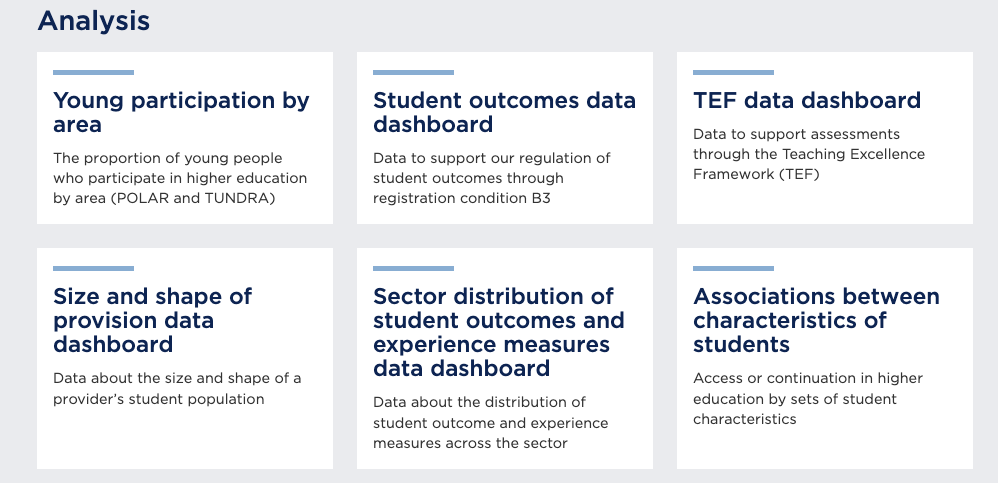 Analysis

Young participation by area

The proportion of young people who participate in higher education by area (POLAR and TUNDRA)

Student outcomes data dashboard

Data to support our regulation of student outcomes through registration condition B3

TEF data dashboard

Data to support assessments through the Teaching Excellence Framework (TEF)

Size and shape of provision data dashboard

Data about the size and shape of a provider's student population

Sector distribution of student outcomes and experience measures data dashboard

Data about the distribution of student outcome and experience measures across the sector

Associations between characteristics of students

Access or continuation in higher education by sets of student characteristics